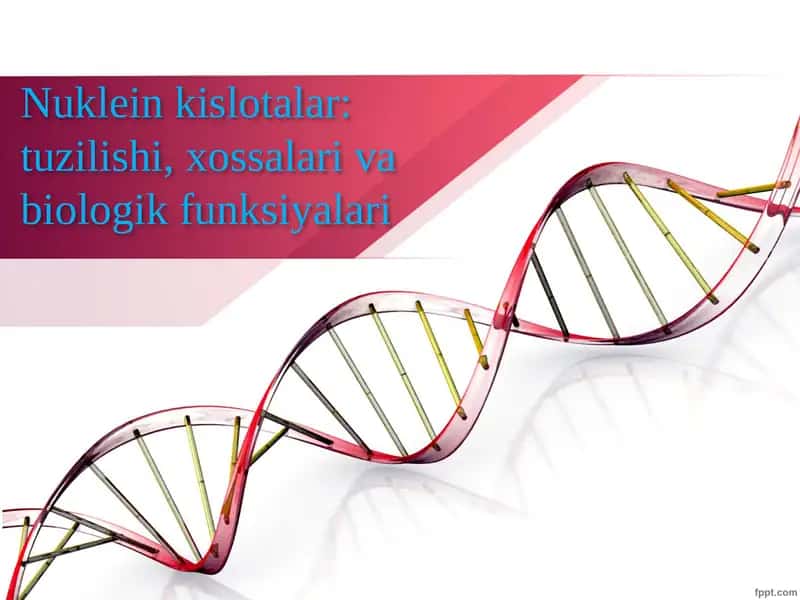 Nuklein kislotalar: tuzilishi, xossalari va biologik funksiyalari

fppt.com